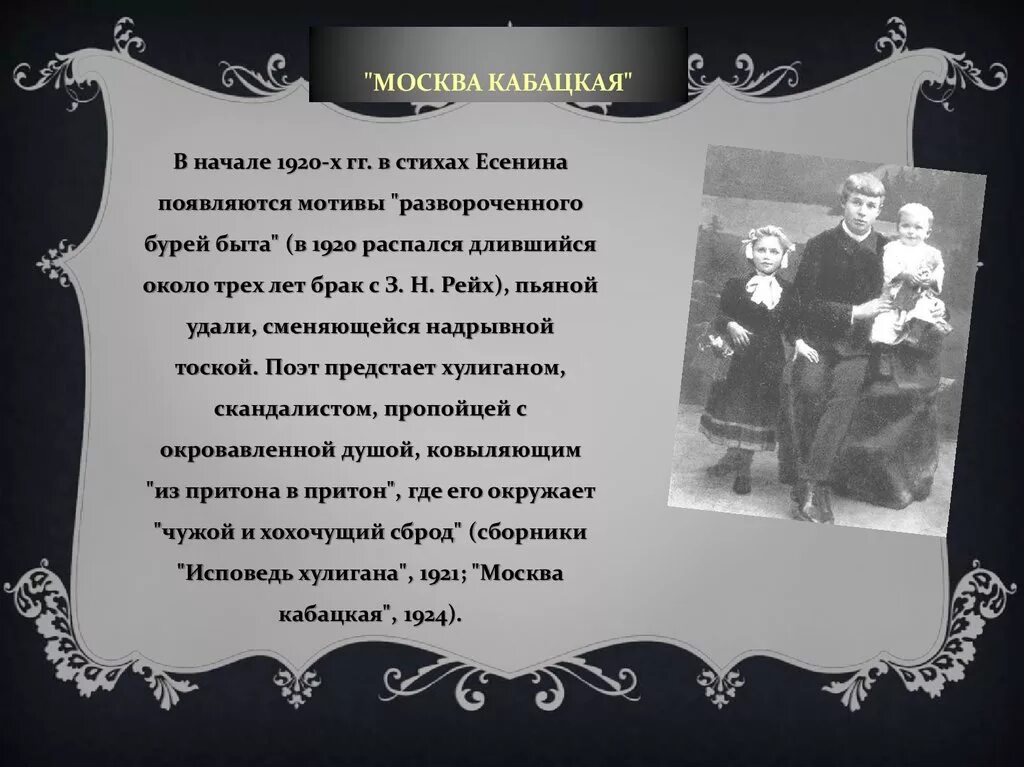 "МОСКВА КАБАЦКАЯ"

В начале 1920-х гг. в стихах Есенина появляются мотивы "развороченного бурей быта" (в 1920 распался длившийся около трех лет брак с З. Н. Рейх), пьяной удали, сменяющейся надрывной тоской. Поэт предстает хулиганом, скандалистом, пропойцей с окровавленной душой, ковыляющим "из притона в притон", где его окружает "чужой и хохочущий сброд" (сборники "Исповедь хулигана", 1921; "Москва кабацкая", 1924).